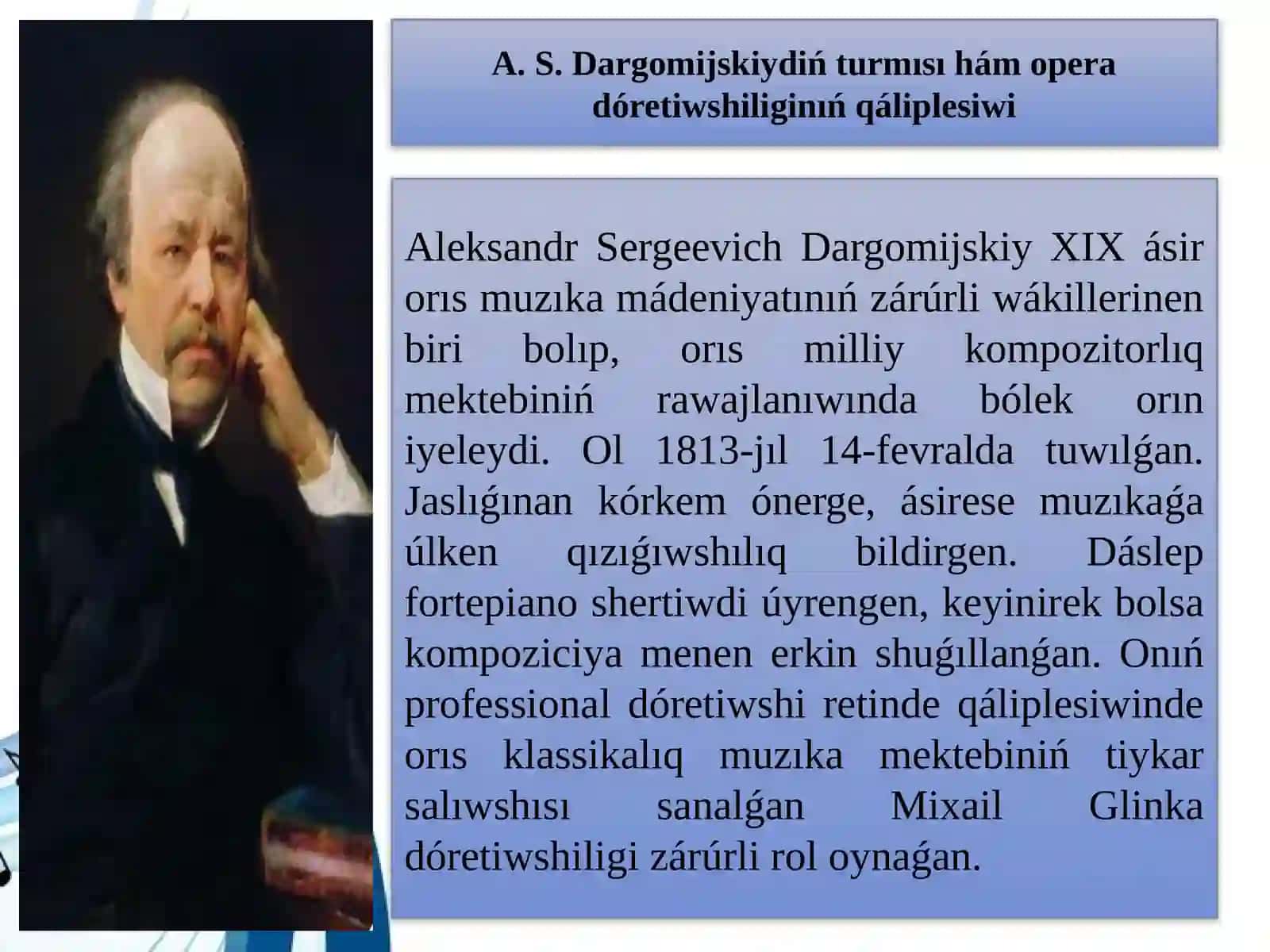 A. S. Dargomijskiydiń turmısı hám opera dóretiwshiliginiń qáliplesiwi

Aleksandr Sergeevich Dargomijskiy XIX ásir orıs muzıka mádeniyatınıń zárúrli wákillerinen biri bolıp, orıs milliy kompozitorlıq mektebiniń rawajlanıwında bólek orın iyeleydi. Ol 1813-jıl 14-fevralda tuwılǵan. Jaslıǵınan kórkem ónerge, ásirese muzıkaǵa úlken qızıǵıwshılıq bildirgen. Dáslep fortepiano shertiwdi úyrengen, keyinirek bolsa kompoziciya menen erkin shuǵıllanǵan. Onıń professional dóretiwshi retinde qáliplesiwinde orıs klassikalıq muzıka mektebiniń tiykar salıwshısı sanalǵan Mixail Glinka dóretiwshiligi zárúrli rol oynaǵan.